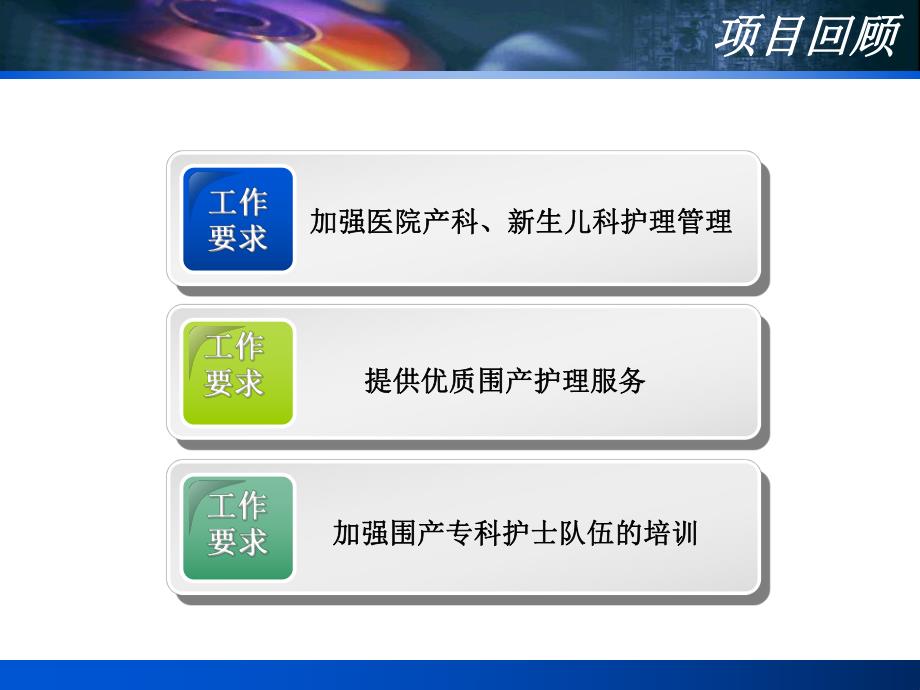 项目回顾

工作要求

加强医院产科、新生儿科护理管理

工作要求

提供优质围产护理服务

工作要求

加强围产专科护士队伍的培训